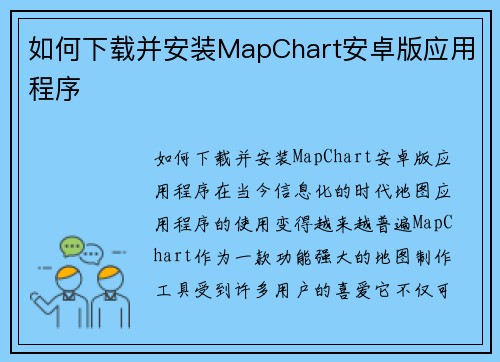 如何下载并安装MapChart安卓版应用程序

如何下载并安装MapChart安卓版应用程序在当今信息化的时代地图应用程序的使用变得越来越普遍MapChart作为一款功能强大的地图制作工具受到许多用户的喜爱它不仅可